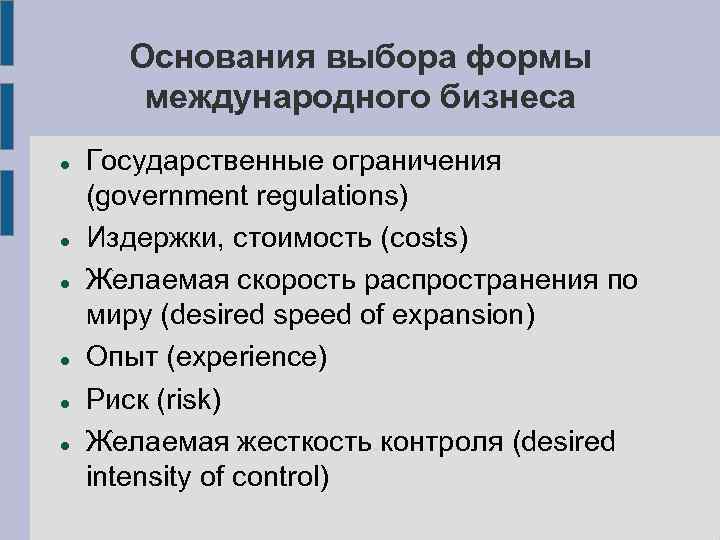 Основания выбора формы международного бизнеса

- Государственные ограничения (government regulations)
- Издержки, стоимость (costs)
- Желаемая скорость распространения по миру (desired speed of expansion)
- Опыт (experience)
- Риск (risk)
- Желаемая жесткость контроля (desired intensity of control)